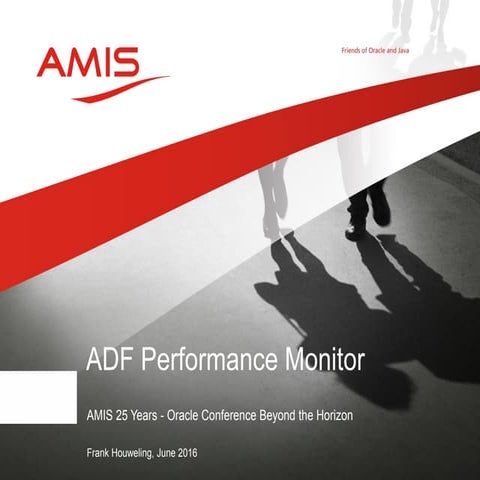 AMIS

Friends of Oracle and Java

ADF Performance Monitor

AMIS 25 Years - Oracle Conference Beyond the Horizon

Frank Houweling, June 2016